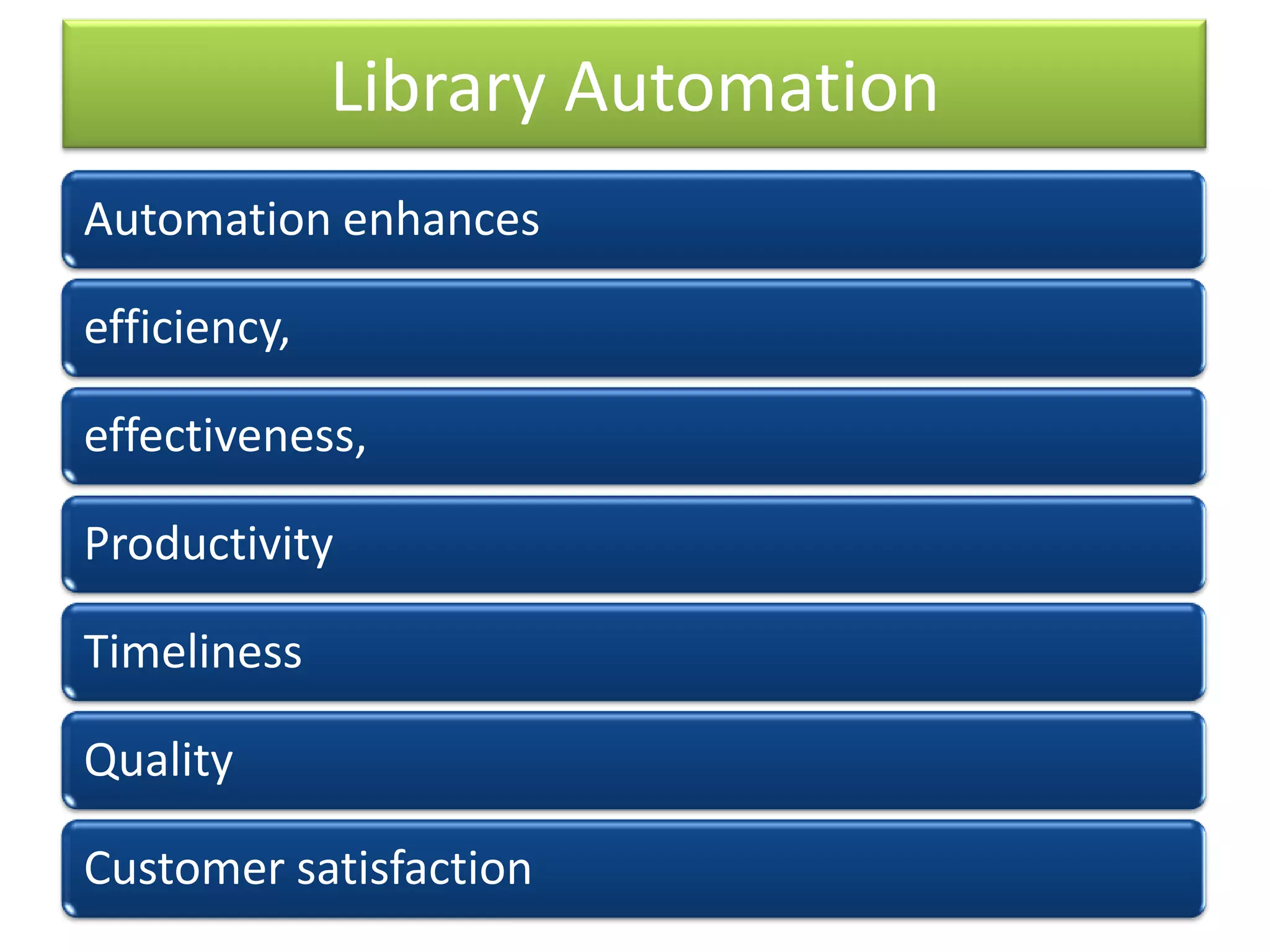 Library Automation

Automation enhances

efficiency,

effectiveness,

Productivity

Timeliness

Quality

Customer satisfaction